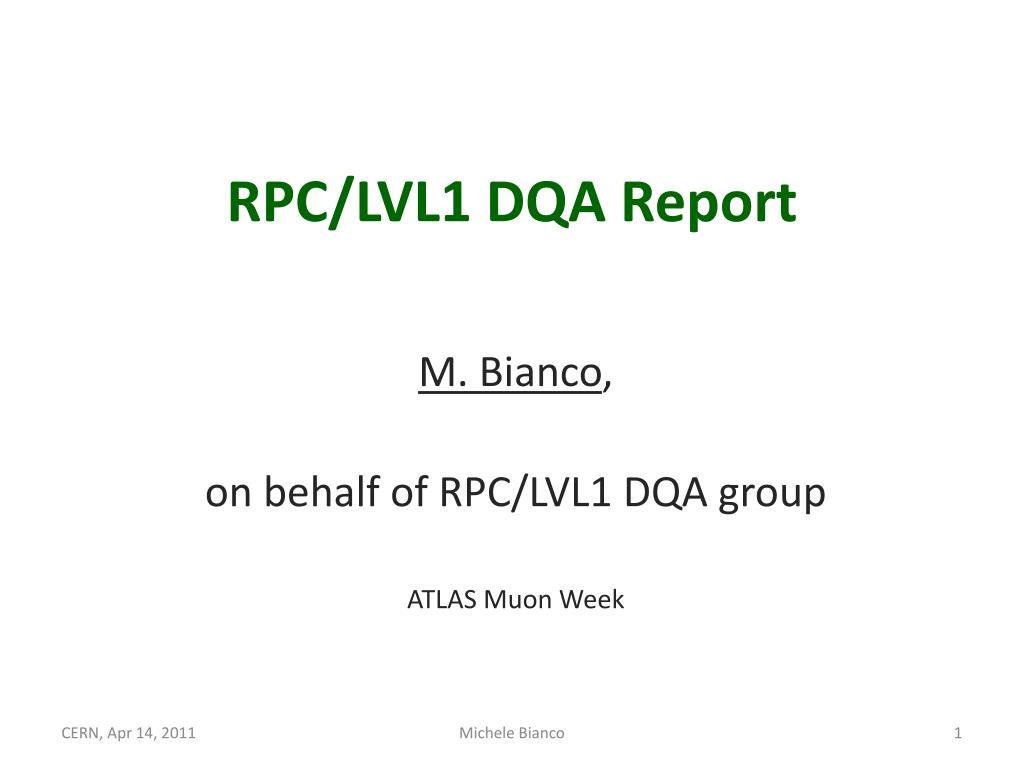 RPC/LVL1 DQA Report

M. Bianco,

on behalf of RPC/LVL1 DQA group

ATLAS Muon Week

CERN, Apr 14, 2011

Michele Bianco

1